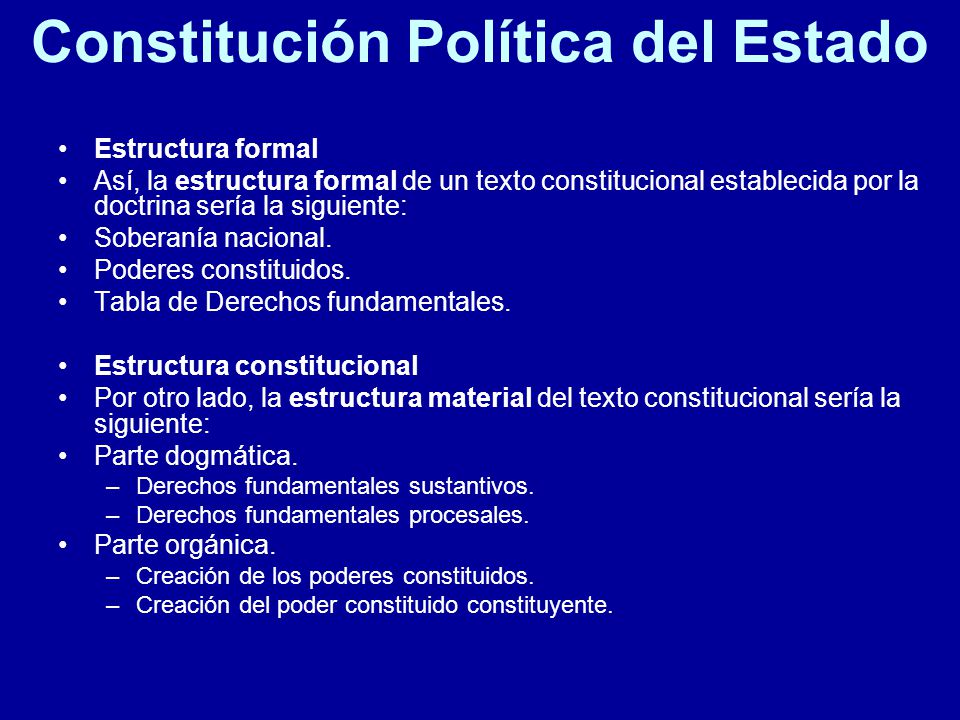 Constitución Política del Estado

• Estructura formal
• Así, la estructura formal de un texto constitucional establecida por la doctrina sería la siguiente:
• Soberanía nacional.
• Poderes constituidos.
• Tabla de Derechos fundamentales.

• Estructura constitucional
• Por otro lado, la estructura material del texto constitucional sería la siguiente:
• Parte dogmática.
– Derechos fundamentales sustantivos.
– Derechos fundamentales procesales.
• Parte orgánica.
– Creación de los poderes constituidos.
– Creación del poder constituido constituyente.